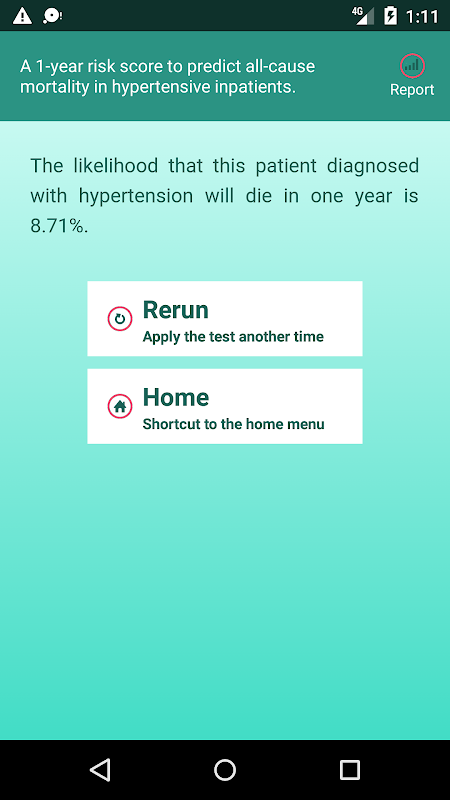 4G 1:11

A 1-year risk score to predict all-cause mortality in hypertensive inpatients.

Report

The likelihood that this patient diagnosed with hypertension will die in one year is 8.71%.

Rerun
Apply the test another time

Home
Shortcut to the home menu